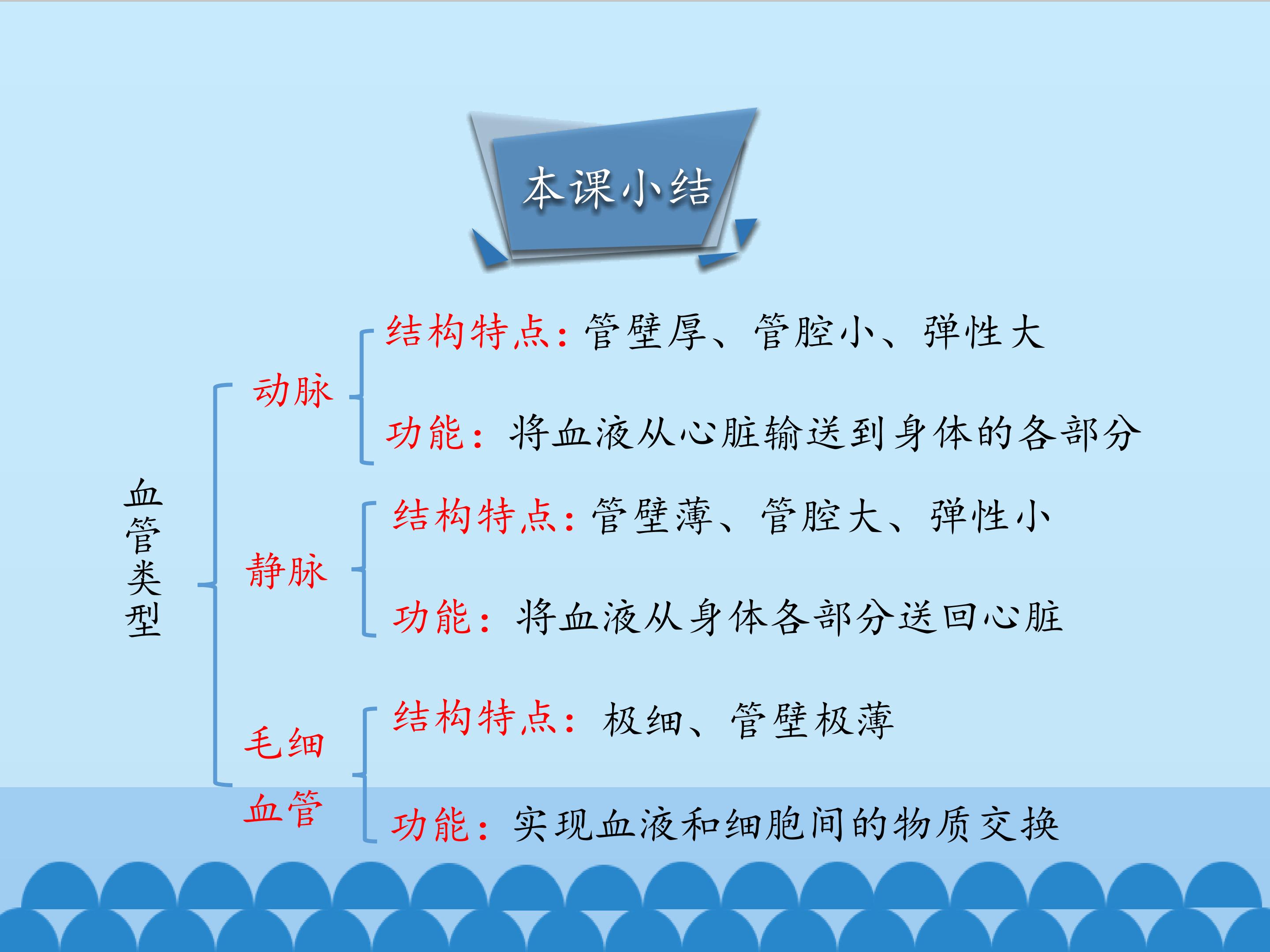 本课小结

血管类型

动脉

结构特点：管壁厚、管腔小、弹性大

功能：将血液从心脏输送到身体的各部分

静脉

结构特点：管壁薄、管腔大、弹性小

功能：将血液从身体各部分送回心脏

毛细血管

结构特点：极细、管壁极薄

功能：实现血液和细胞间的物质交换